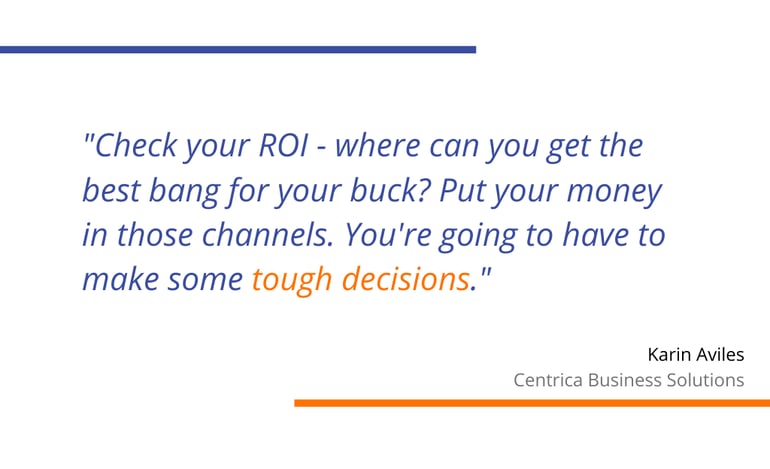 "Check your ROI - where can you get the best bang for your buck? Put your money in those channels. You're going to have to make some tough decisions."

Karin Aviles
Centrica Business Solutions